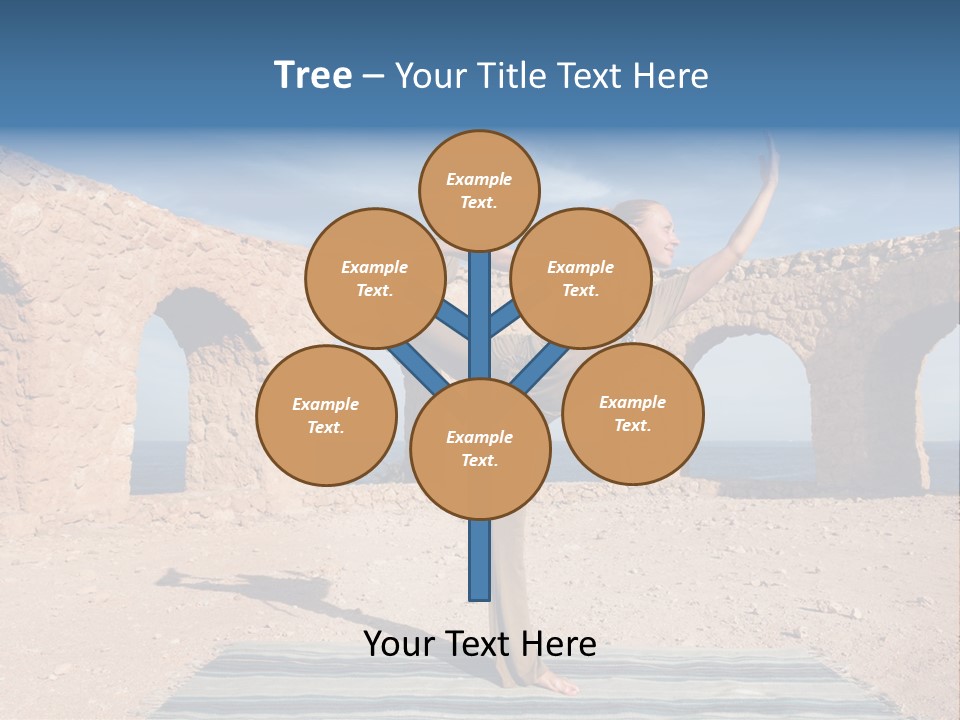 Tree – Your Title Text Here

Example Text.

Example Text.

Example Text.

Example Text.

Example Text.

Example Text.

Your Text Here